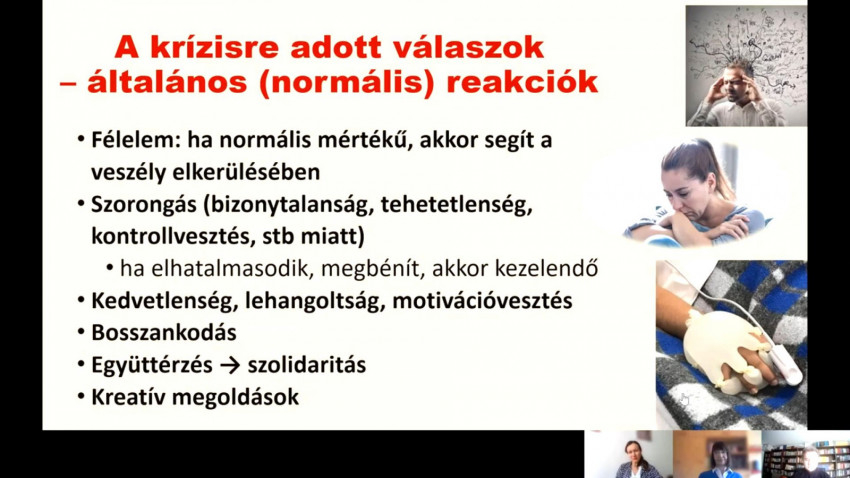 A krízisre adott válaszok – általános (normális) reakciók

• Félelem: ha normális mértékű, akkor segít a veszély elkerülésében
• Szorongás (bizonytalanság, tehetetlenség, kontrollvesztés, stb miatt)
  • ha elhatalmasodik, megbénít, akkor kezelendő
• Kedvetlenség, lehangoltság, motivációvesztés
• Bosszankodás
• Együttérzés → szolidaritás
• Kreatív megoldások